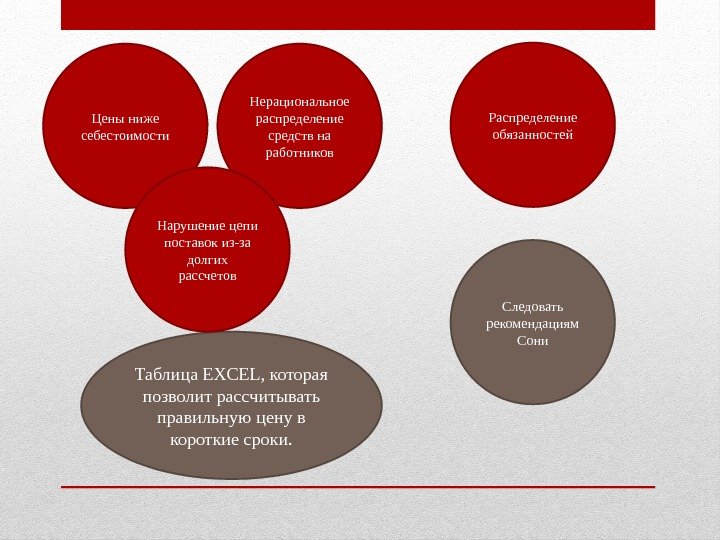 Цены ниже себестоимости

Нерациональное распределение средств на работников

Распределение обязанностей

Нарушение цепи поставок из-за долгих рассчетов

Следовать рекомендациям Сони

Таблица EXCEL, которая позволит рассчитывать правильную цену в короткие сроки.